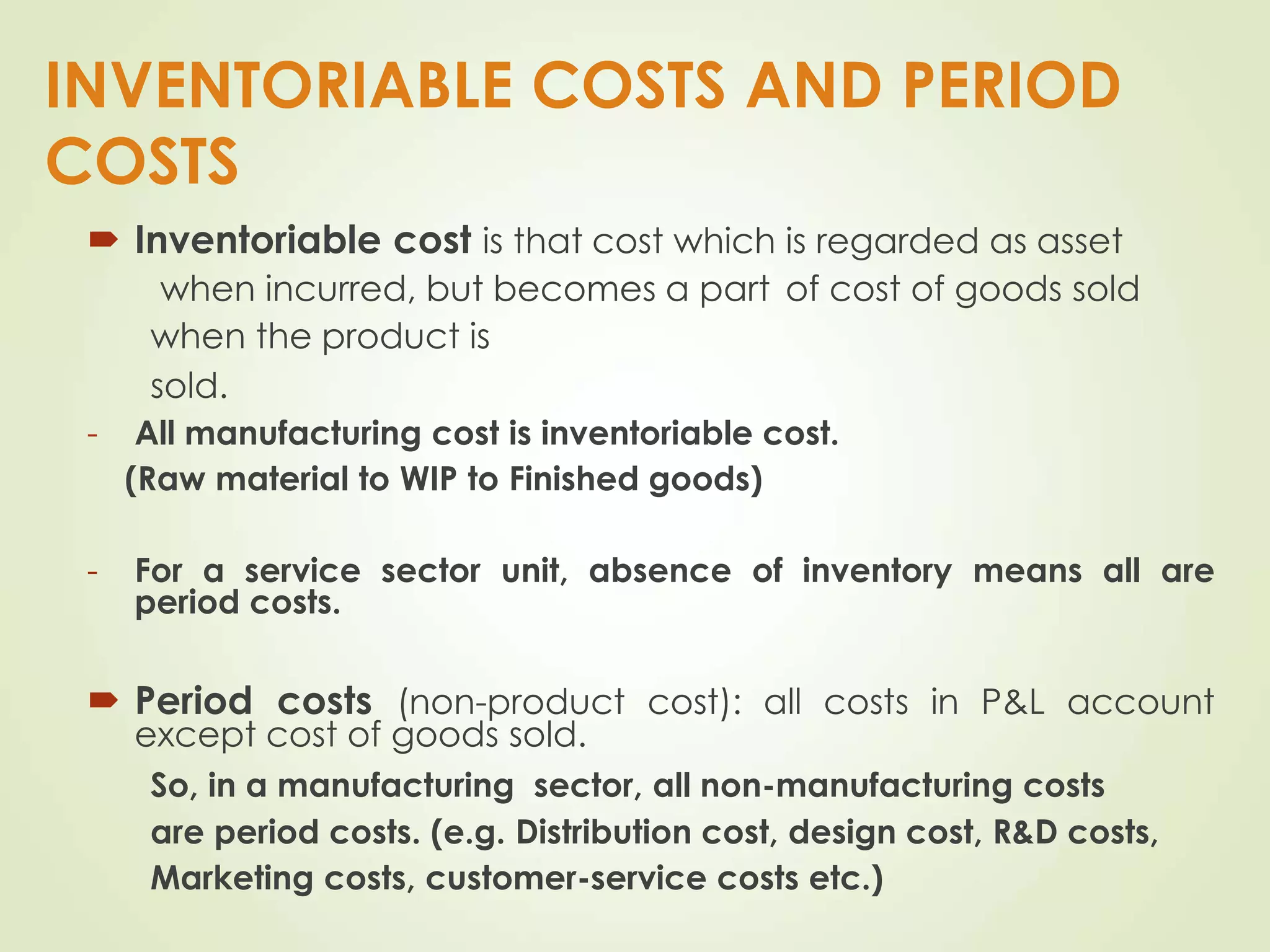 INVENTORIABLE COSTS AND PERIOD COSTS

Inventoriable cost is that cost which is regarded as asset when incurred, but becomes a part of cost of goods sold when the product is sold.

- All manufacturing cost is inventoriable cost. (Raw material to WIP to Finished goods)

- For a service sector unit, absence of inventory means all are period costs.

Period costs (non-product cost): all costs in P&L account except cost of goods sold.

So, in a manufacturing sector, all non-manufacturing costs are period costs. (e.g. Distribution cost, design cost, R&D costs, Marketing costs, customer-service costs etc.)